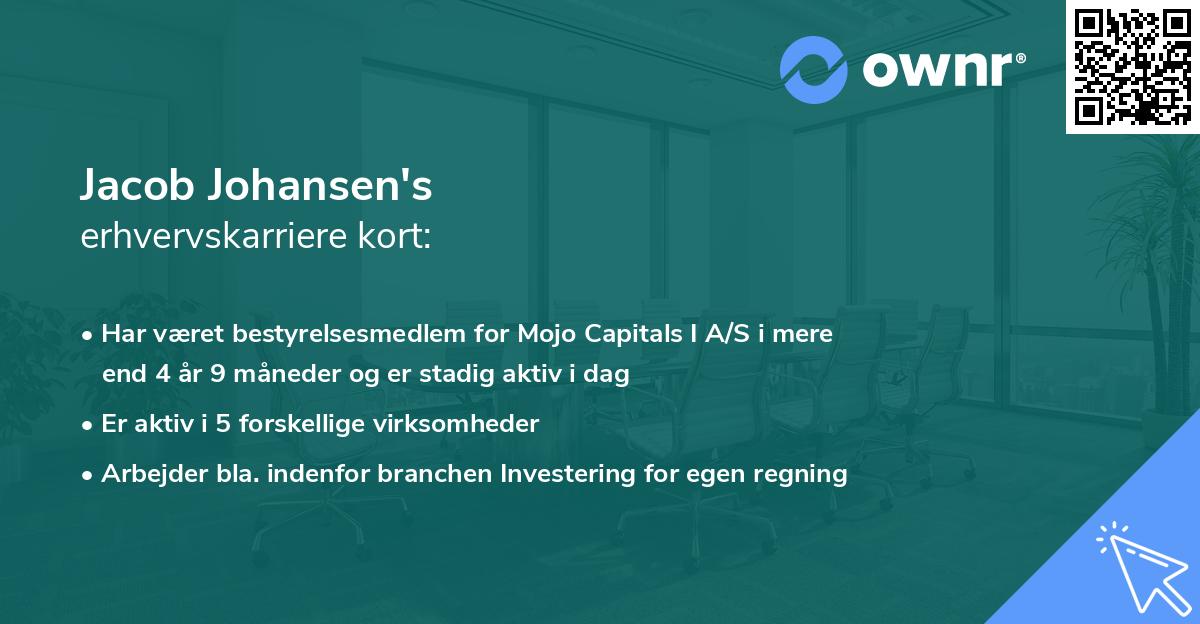 ownr®

Jacob Johansen's
erhvervskarriere kort:

• Har været bestyrelsesmedlem for Mojo Capitals I A/S i mere end 4 år 9 måneder og er stadig aktiv i dag
• Er aktiv i 5 forskellige virksomheder
• Arbejder bla. indenfor branchen Investering for egen regning